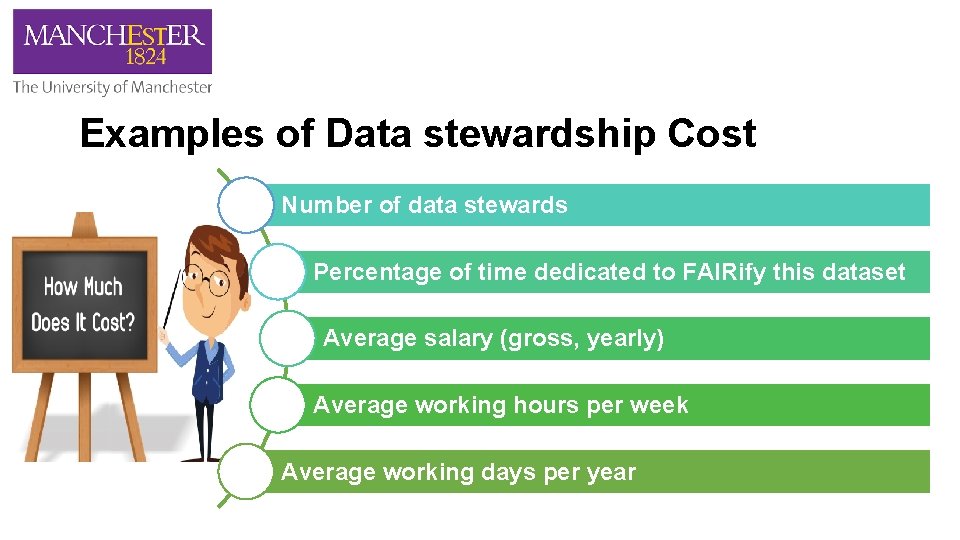 MANCHESTER
1824
The University of Manchester

Examples of Data stewardship Cost

How Much Does It Cost?

Number of data stewards

Percentage of time dedicated to FAIRify this dataset

Average salary (gross, yearly)

Average working hours per week

Average working days per year